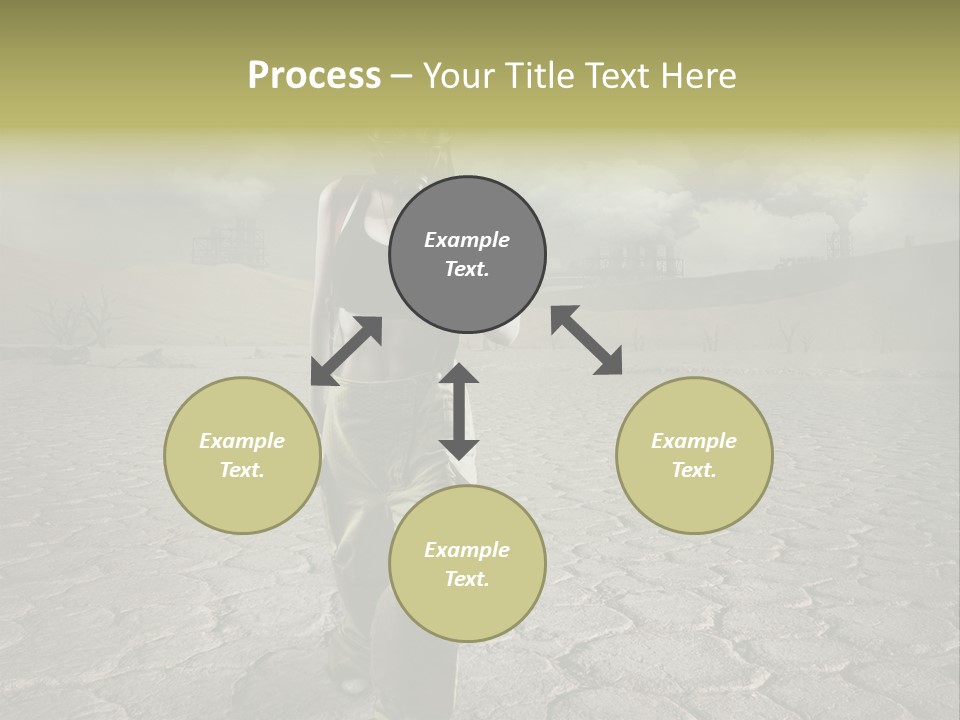 Process – Your Title Text Here

Example Text.

Example Text.

Example Text.

Example Text.